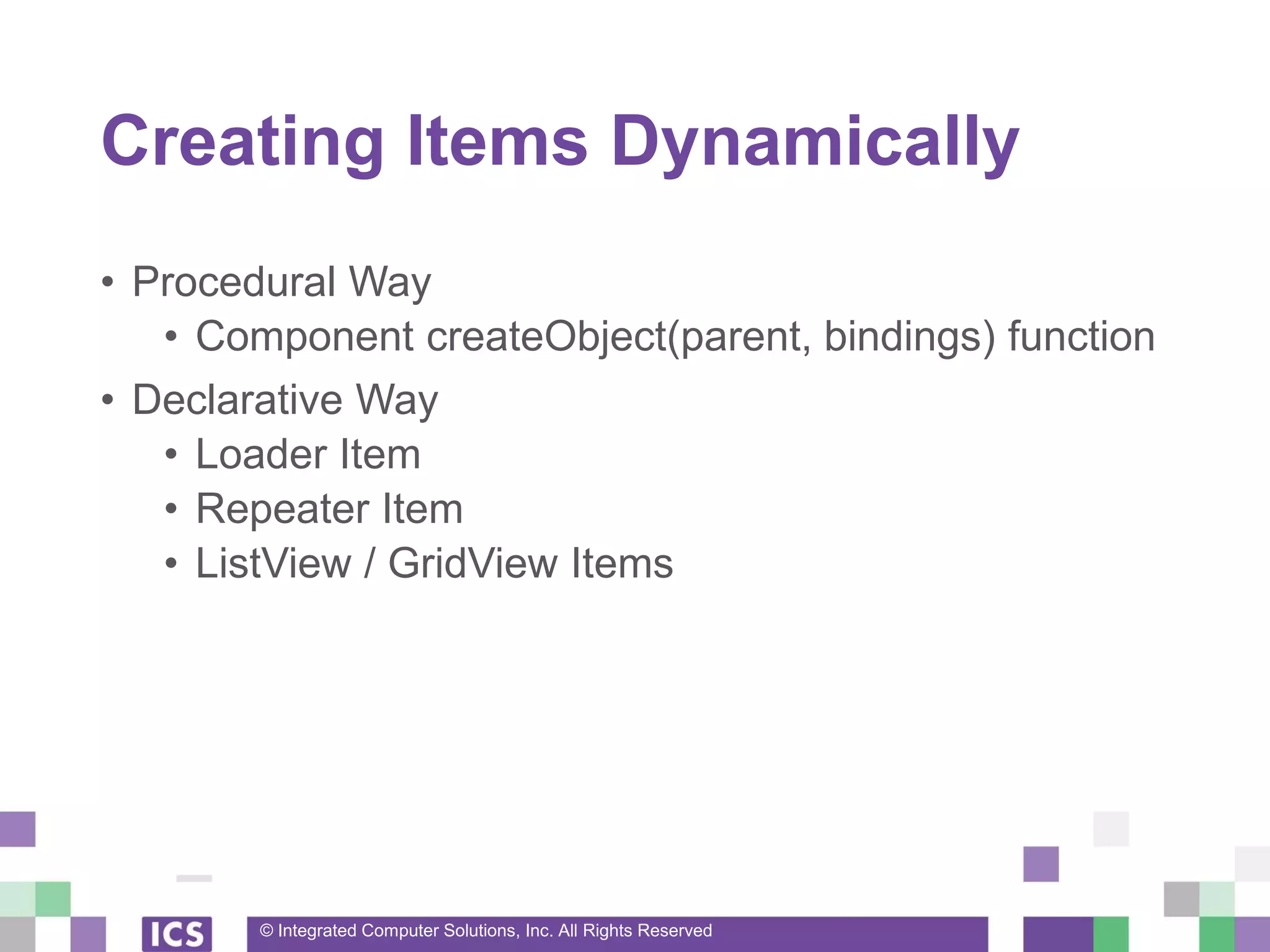 Creating Items Dynamically

• Procedural Way
  • Component createObject(parent, bindings) function
• Declarative Way
  • Loader Item
  • Repeater Item
  • ListView / GridView Items

ICS

© Integrated Computer Solutions, Inc. All Rights Reserved